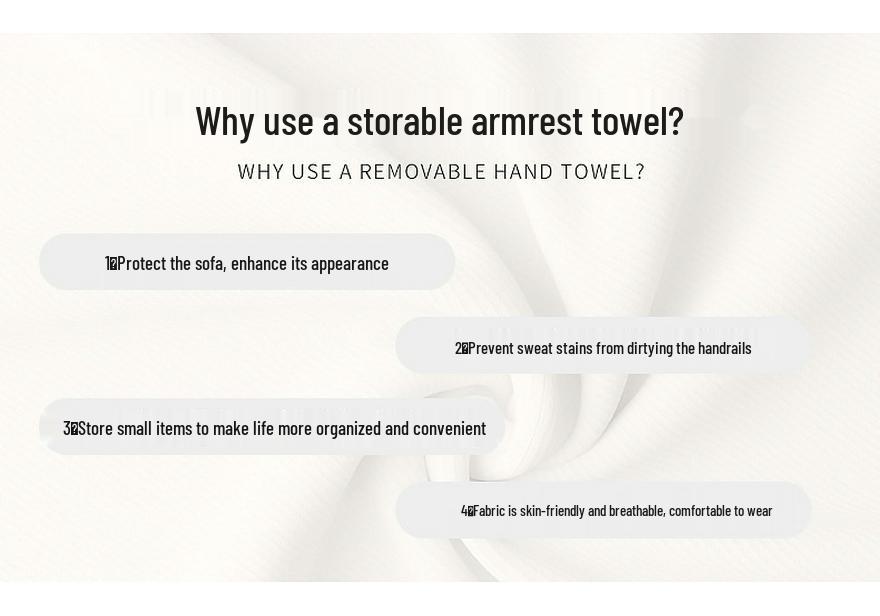 Why use a storable armrest towel?

WHY USE A REMOVABLE HAND TOWEL?

1�Protect the sofa, enhance its appearance

2�Prevent sweat stains from dirtying the handrails

3�Store small items to make life more organized and convenient

4�Fabric is skin-friendly and breathable, comfortable to wear